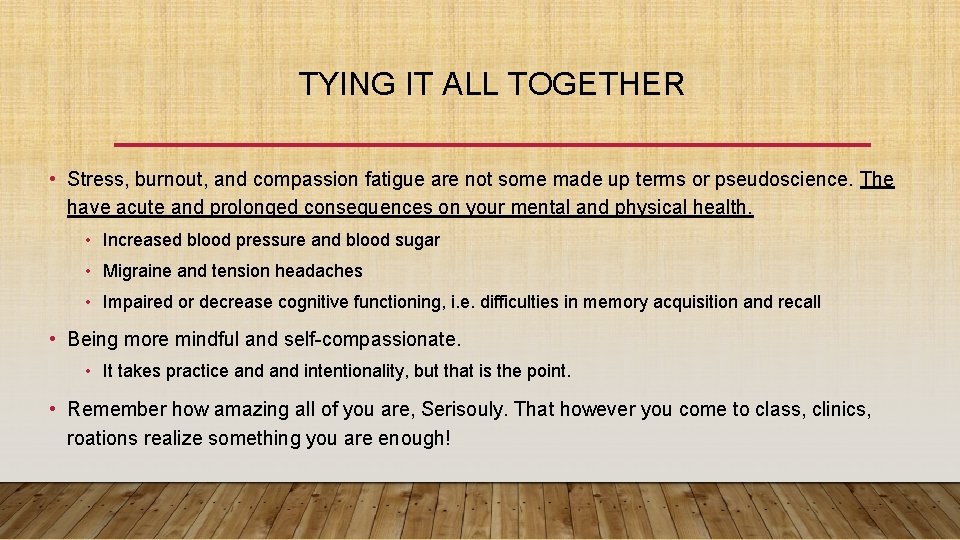 TYING IT ALL TOGETHER

• Stress, burnout, and compassion fatigue are not some made up terms or pseudoscience. The have acute and prolonged consequences on your mental and physical health.

• Increased blood pressure and blood sugar

• Migraine and tension headaches

• Impaired or decrease cognitive functioning, i.e. difficulties in memory acquisition and recall

• Being more mindful and self-compassionate.

• It takes practice and and intentionality, but that is the point.

• Remember how amazing all of you are, Serisouly. That however you come to class, clinics, roations realize something you are enough!